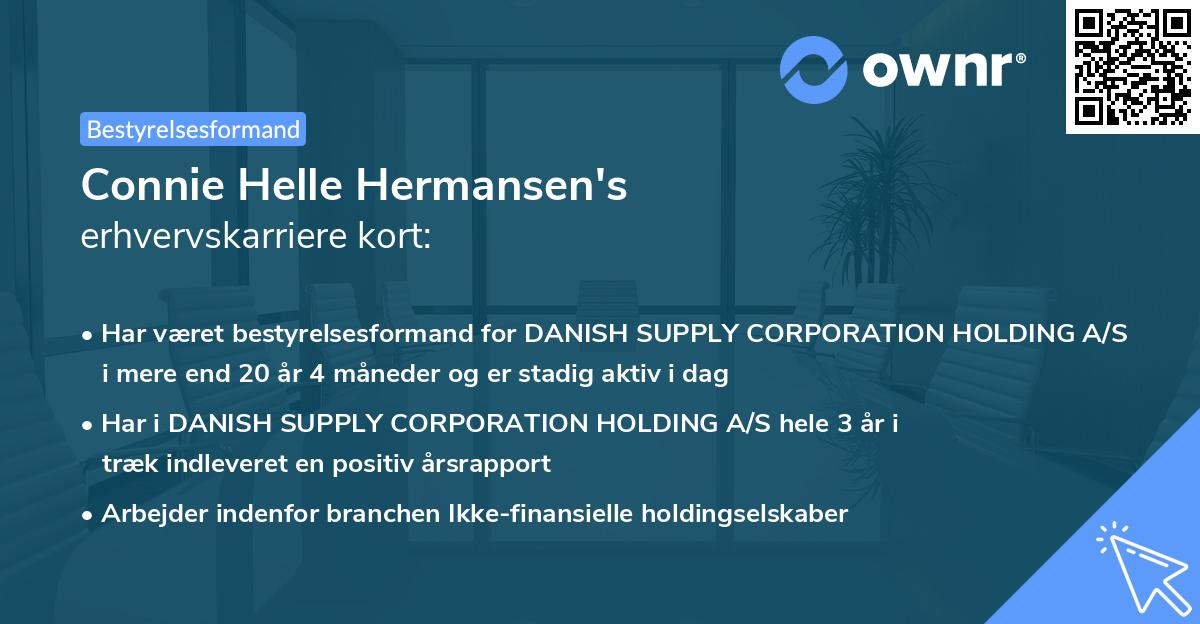 ownr®

Bestyrelsesformand

Connie Helle Hermansen's
erhvervskarriere kort:

• Har været bestyrelsesformand for DANISH SUPPLY CORPORATION HOLDING A/S i mere end 20 år 4 måneder og er stadig aktiv i dag
• Har i DANISH SUPPLY CORPORATION HOLDING A/S hele 3 år i træk indleveret en positiv årsrapport
• Arbejder indenfor branchen Ikke-finansielle holdingselskaber